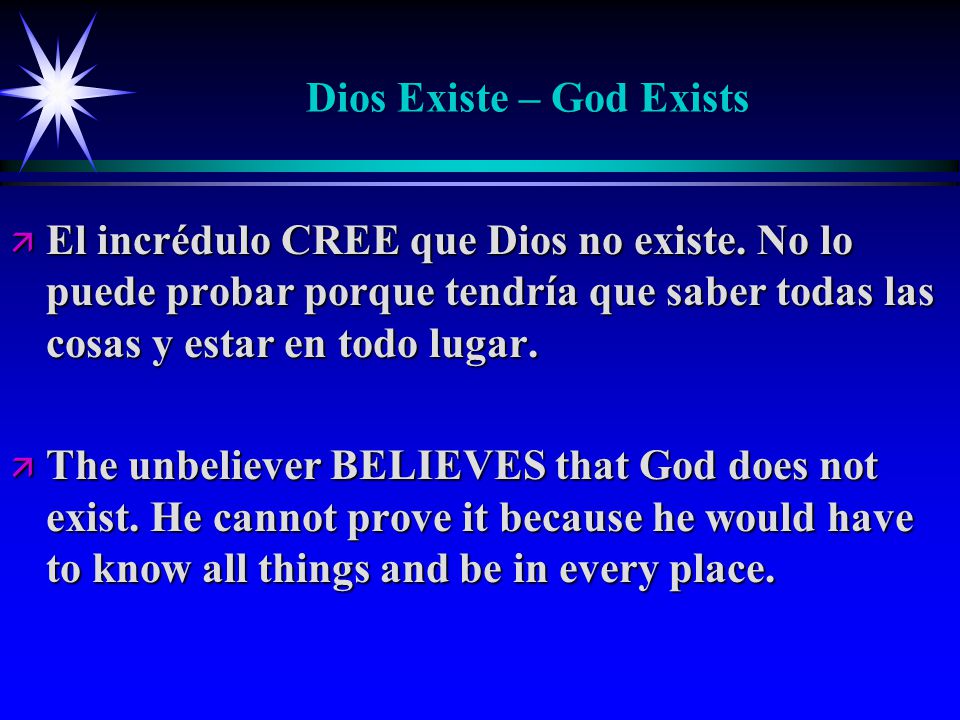 Dios Existe – God Exists

El incrédulo CREE que Dios no existe. No lo puede probar porque tendría que saber todas las cosas y estar en todo lugar.

The unbeliever BELIEVES that God does not exist. He cannot prove it because he would have to know all things and be in every place.